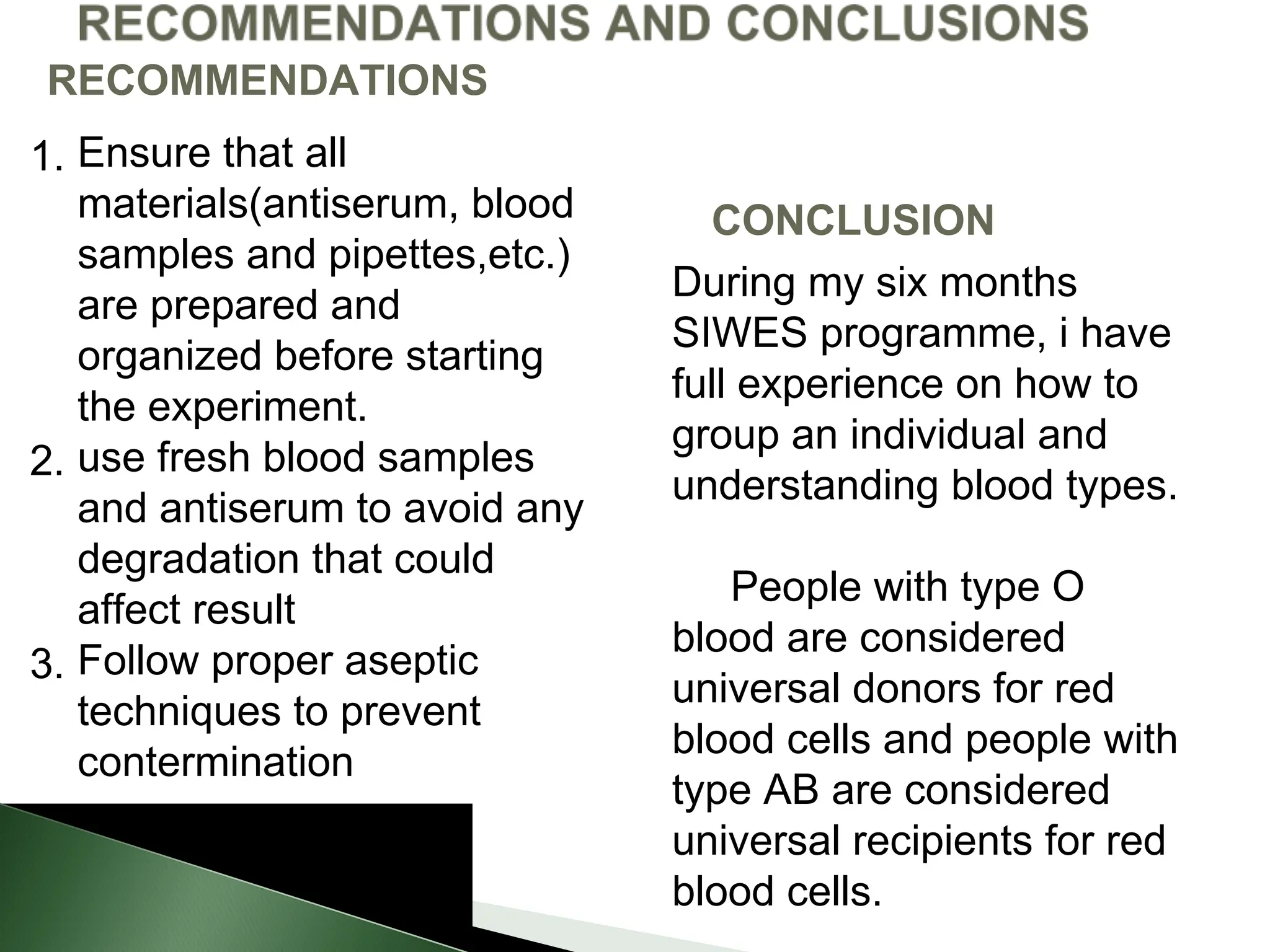 RECOMMENDATIONS AND CONCLUSIONS

RECOMMENDATIONS

1. Ensure that all materials(antiserum, blood samples and pipettes,etc.) are prepared and organized before starting the experiment.
2. use fresh blood samples and antiserum to avoid any degradation that could affect result
3. Follow proper aseptic techniques to prevent contermination

CONCLUSION

During my six months SIWES programme, i have full experience on how to group an individual and understanding blood types.

People with type O blood are considered universal donors for red blood cells and people with type AB are considered universal recipients for red blood cells.